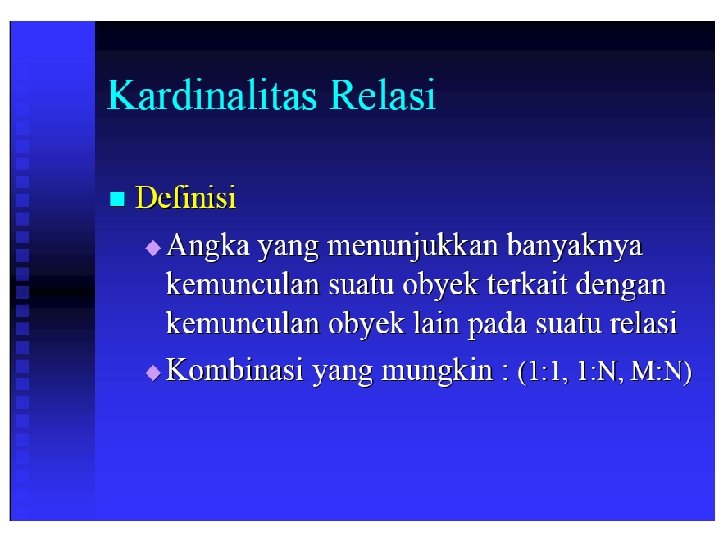 Kardinalitas Relasi

Definisi

Angka yang menunjukkan banyaknya kemunculan suatu obyek terkait dengan kemunculan obyek lain pada suatu relasi

Kombinasi yang mungkin : (1:1, 1:N, M:N)